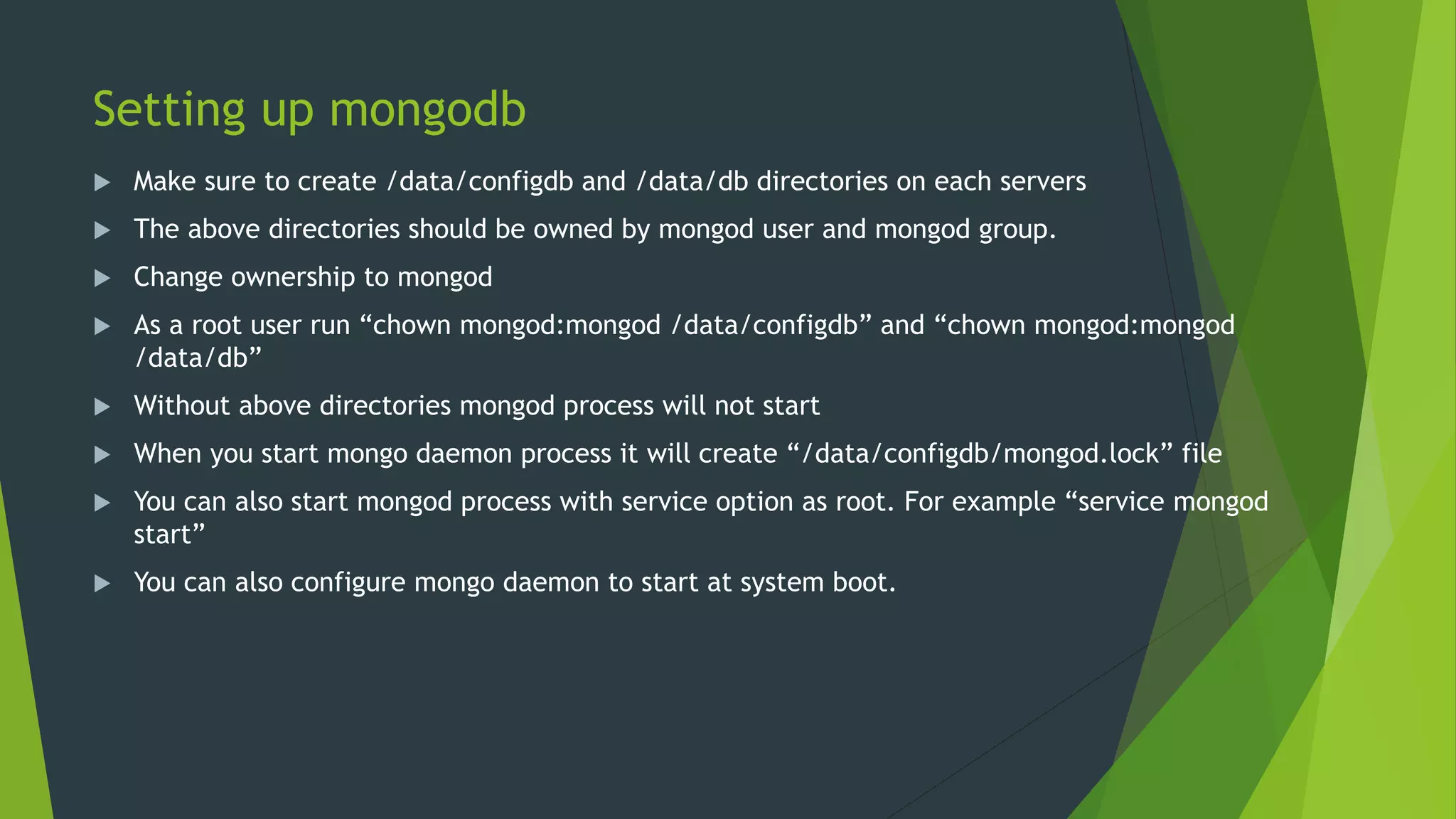 Setting up mongodb

▶ Make sure to create /data/configdb and /data/db directories on each servers

▶ The above directories should be owned by mongod user and mongod group.

▶ Change ownership to mongod

▶ As a root user run “chown mongod:mongod /data/configdb” and “chown mongod:mongod /data/db”

▶ Without above directories mongod process will not start

▶ When you start mongo daemon process it will create “/data/configdb/mongod.lock” file

▶ You can also start mongod process with service option as root. For example “service mongod start”

▶ You can also configure mongo daemon to start at system boot.